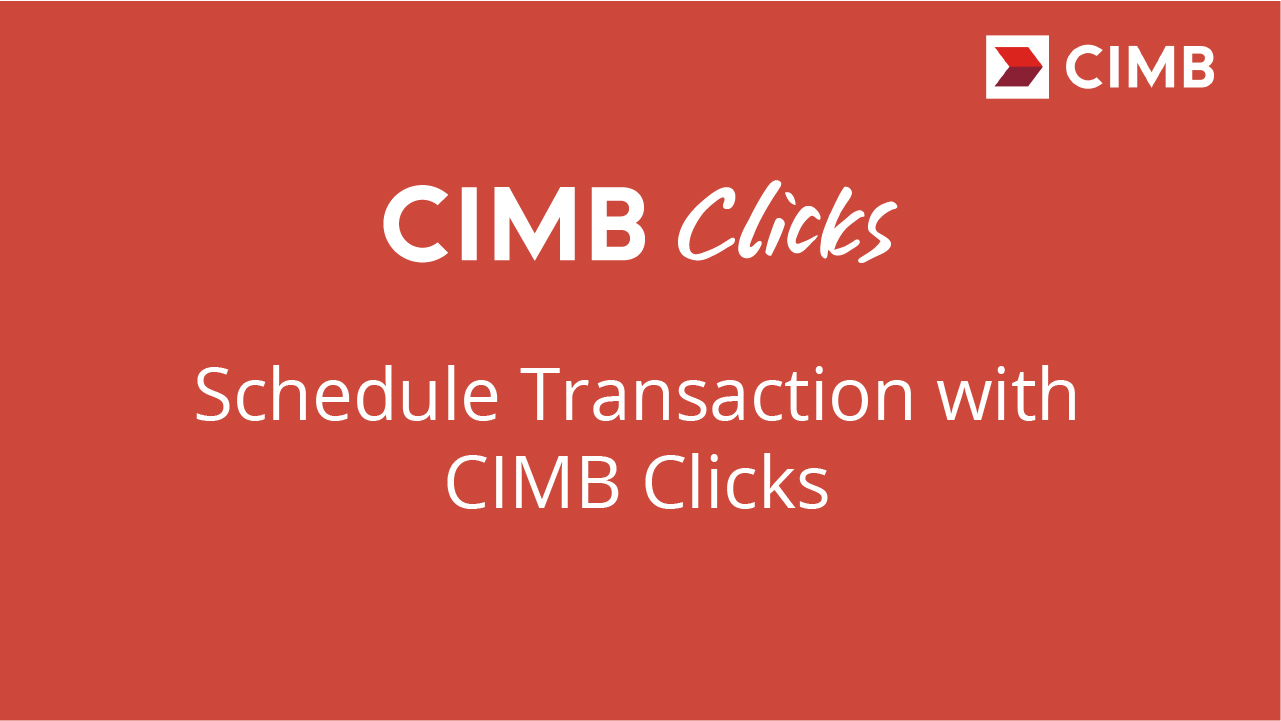 CIMB

CIMB Clicks

Schedule Transaction with CIMB Clicks